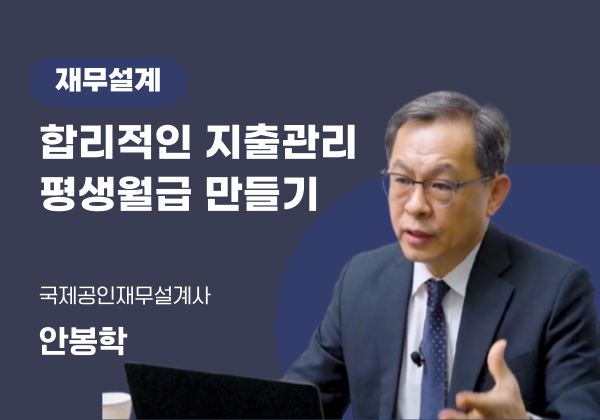 재무설계

합리적인 지출관리
평생월급 만들기

국제공인재무설계사

안봉학